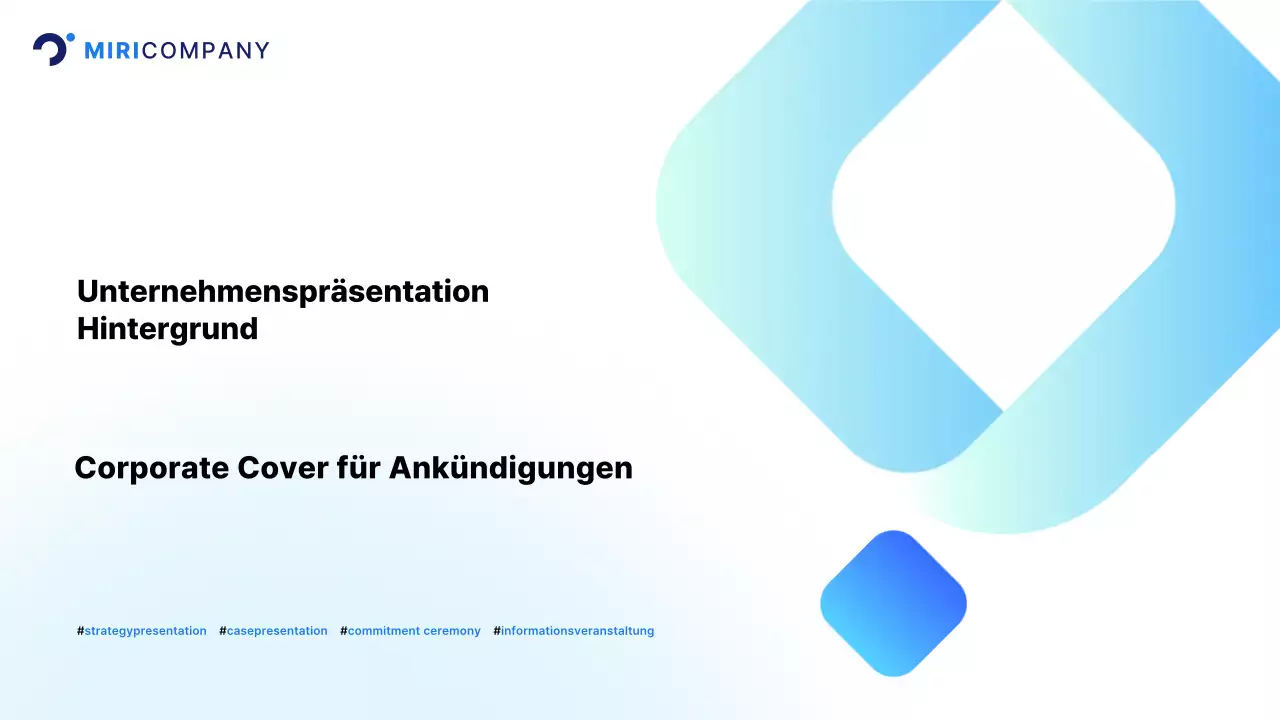 MIRICOMPANY

Unternehmenspräsentation
Hintergrund

Corporate Cover für Ankündigungen

#strategypresentation #casepresentation #commitment ceremony #informationsveranstaltung